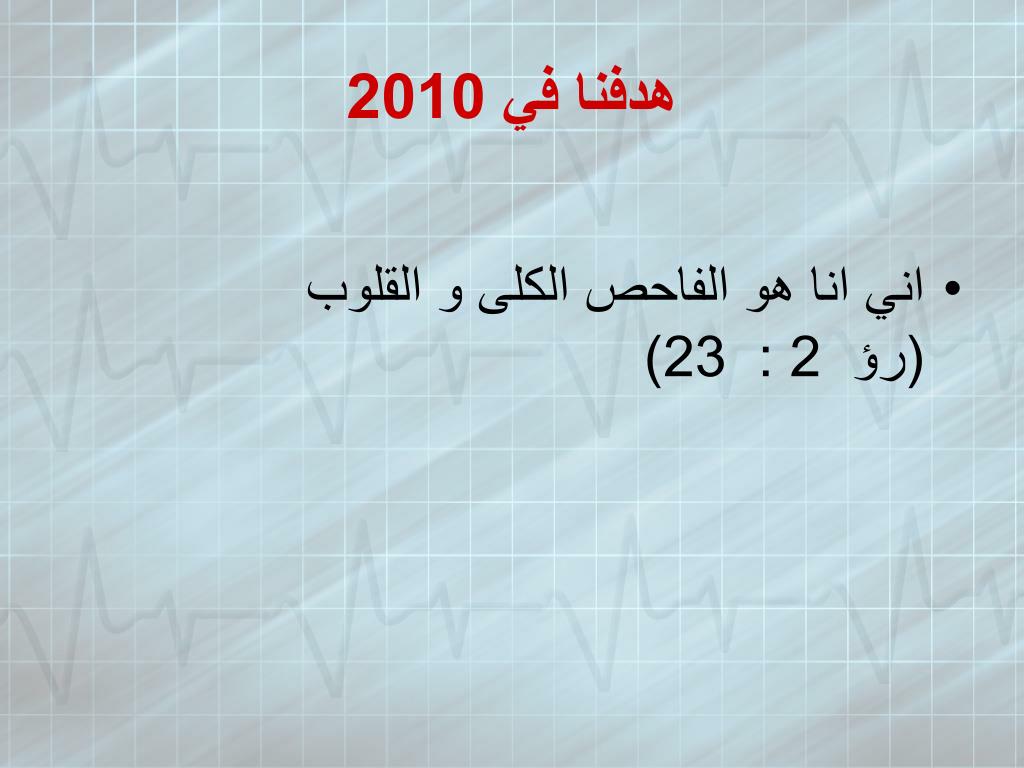 هدفنا في 2010

• اني انا هو الفاحص الكلى و القلوب (رؤ 2 : 23)